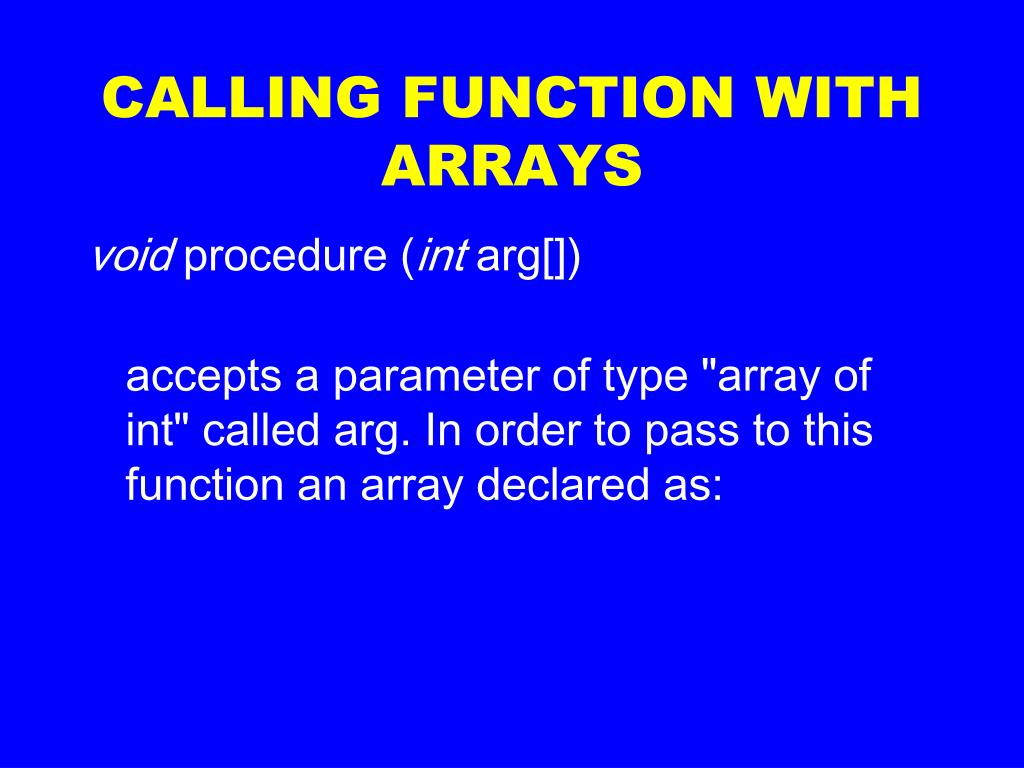 CALLING FUNCTION WITH ARRAYS

void procedure (int arg[])

accepts a parameter of type "array of int" called arg. In order to pass to this function an array declared as: